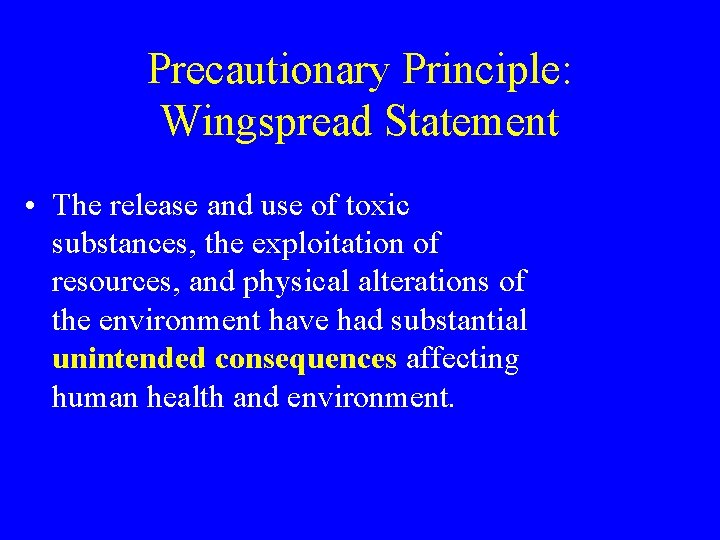 Precautionary Principle:
Wingspread Statement

• The release and use of toxic substances, the exploitation of resources, and physical alterations of the environment have had substantial unintended consequences affecting human health and environment.